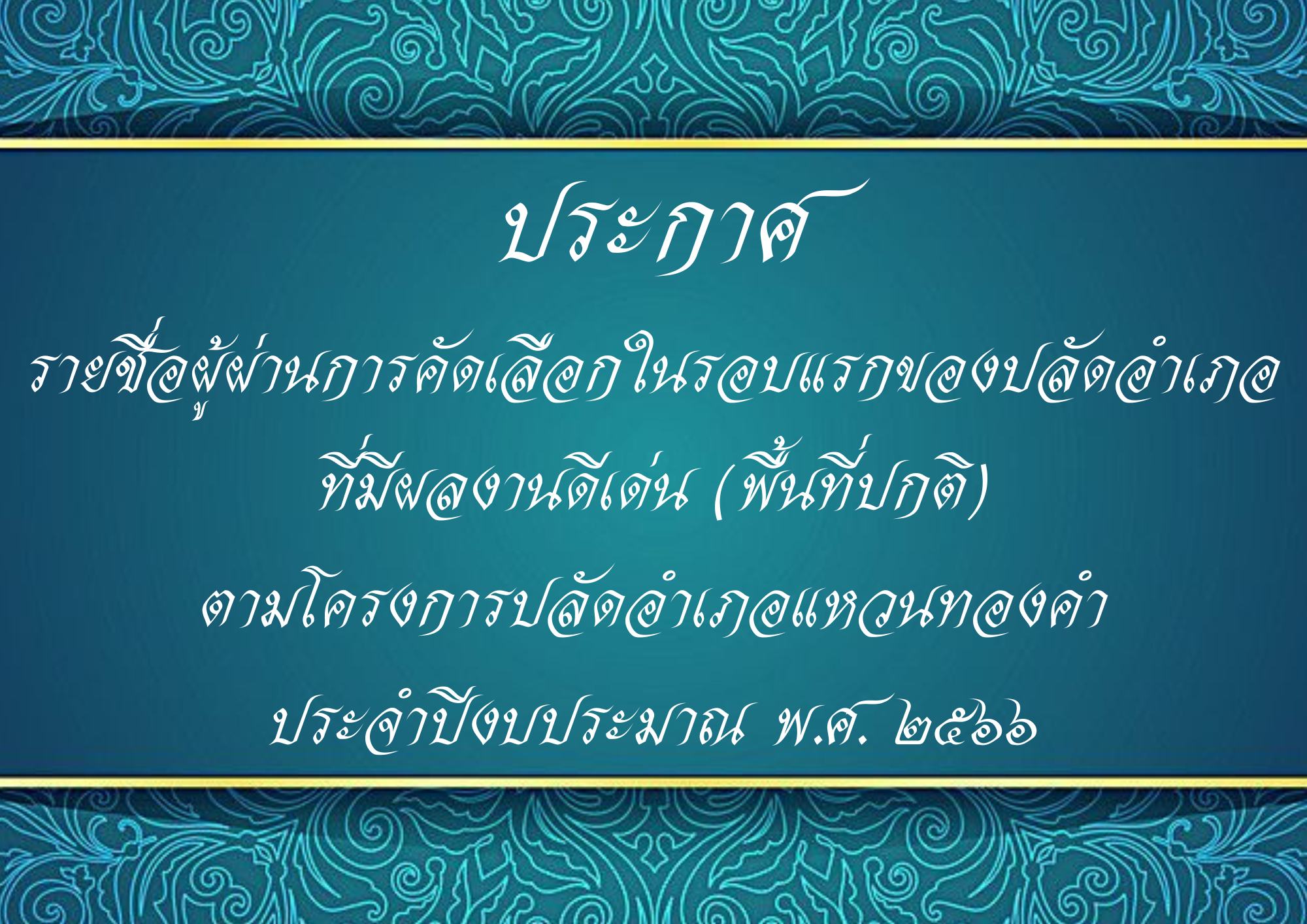 ประกาศ

รายชื่อผู้ผ่านการคัดเลือกในรอบแรกของปลัดอำเภอ

ที่มีผลงานดีเด่น (พื้นที่ปกติ)

ตามโครงการปลัดอำเภอแหวนทองคำ

ประจำปีงบประมาณ พ.ศ. ๒๕๖๖